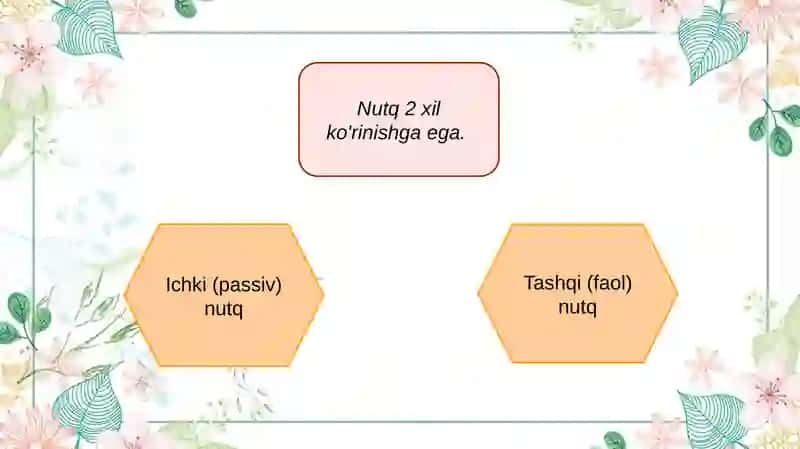 Nutq 2 xil ko'rinishga ega.

Ichki (passiv) nutq

Tashqi (faol) nutq